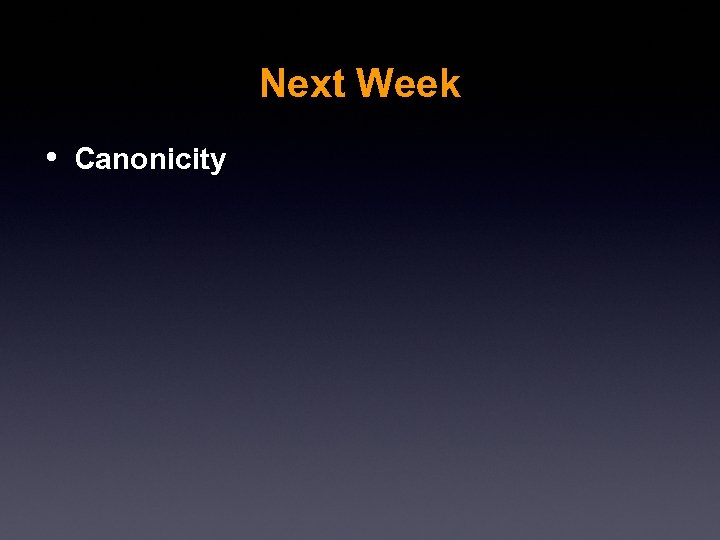 Next Week

• Canonicity